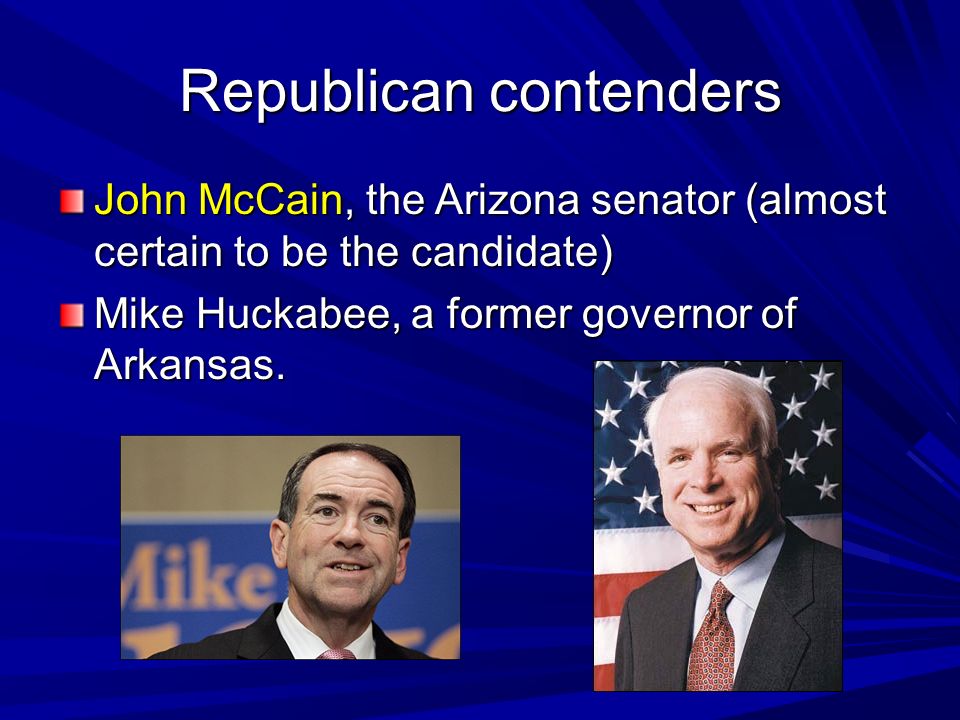 Republican contenders

John McCain, the Arizona senator (almost certain to be the candidate)

Mike Huckabee, a former governor of Arkansas.

Mike